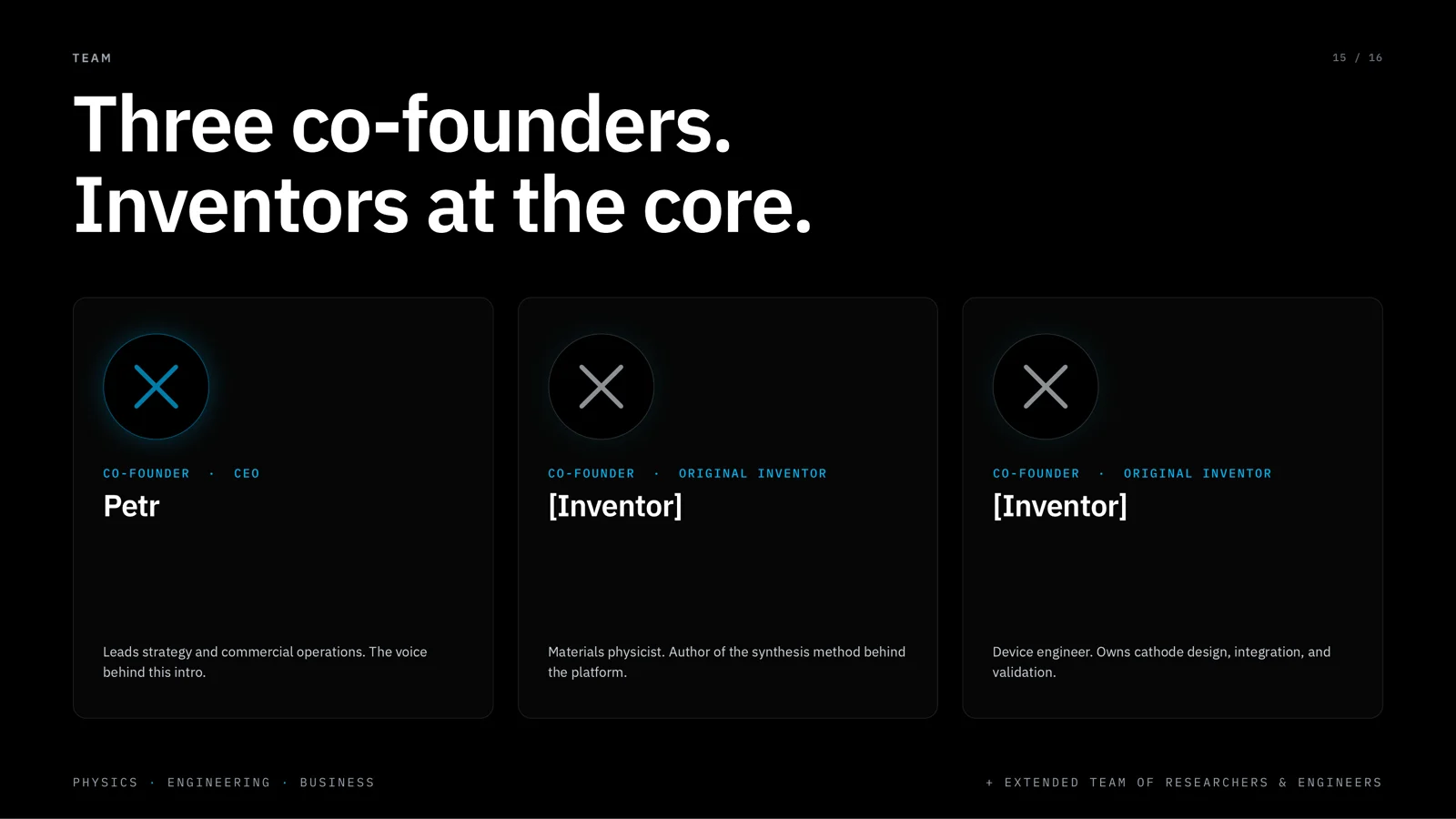 TEAM

15 / 16

Three co-founders.
Inventors at the core.

CO-FOUNDER · CEO

Petr

Leads strategy and commercial operations. The voice behind this intro.

CO-FOUNDER · ORIGINAL INVENTOR

[Inventor]

Materials physicist. Author of the synthesis method behind the platform.

CO-FOUNDER · ORIGINAL INVENTOR

[Inventor]

Device engineer. Owns cathode design, integration, and validation.

PHYSICS · ENGINEERING · BUSINESS

+ EXTENDED TEAM OF RESEARCHERS & ENGINEERS